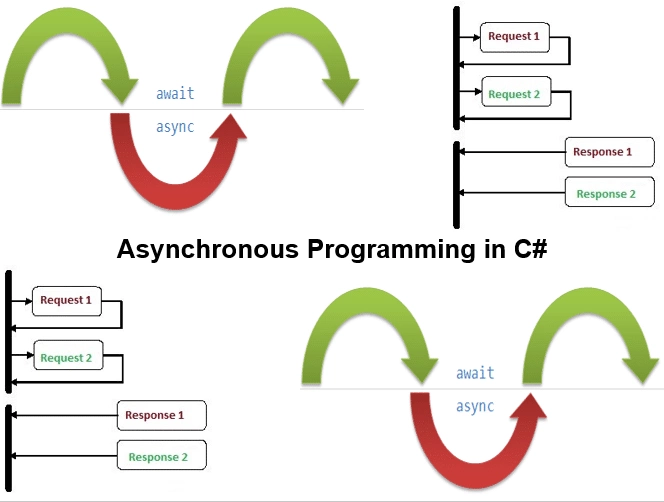 await

async

Request 1

Request 2

Response 1

Response 2

Asynchronous Programming in C#

Request 1

Request 2

Response 1

Response 2

await

async